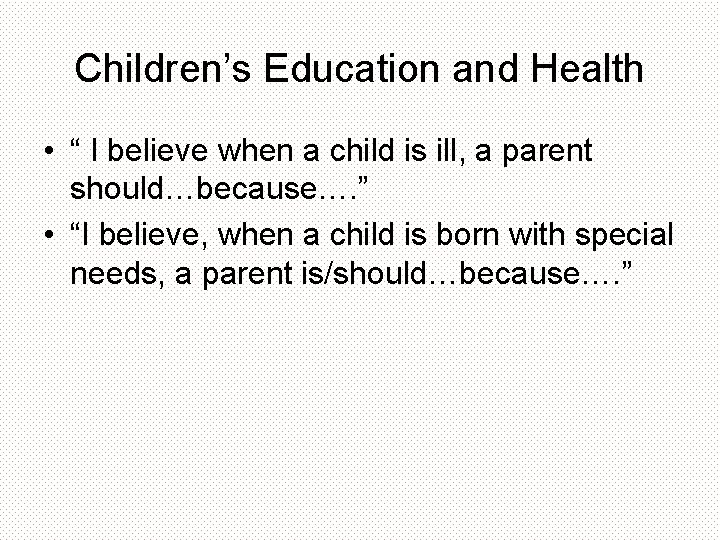 Children’s Education and Health

• “ I believe when a child is ill, a parent should…because….”
• “I believe, when a child is born with special needs, a parent is/should…because….”